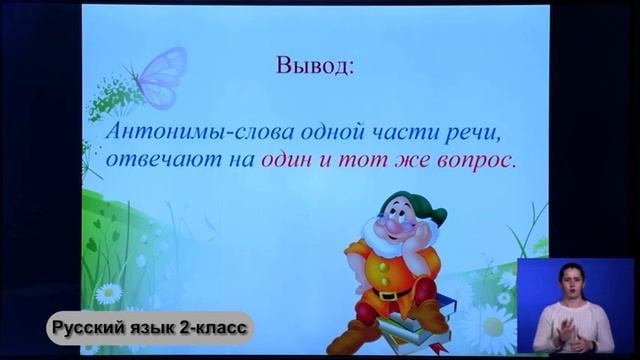 Вывод:

Антонимы-слова одной части речи, отвечают на один и тот же вопрос.

Русский язык 2-класс